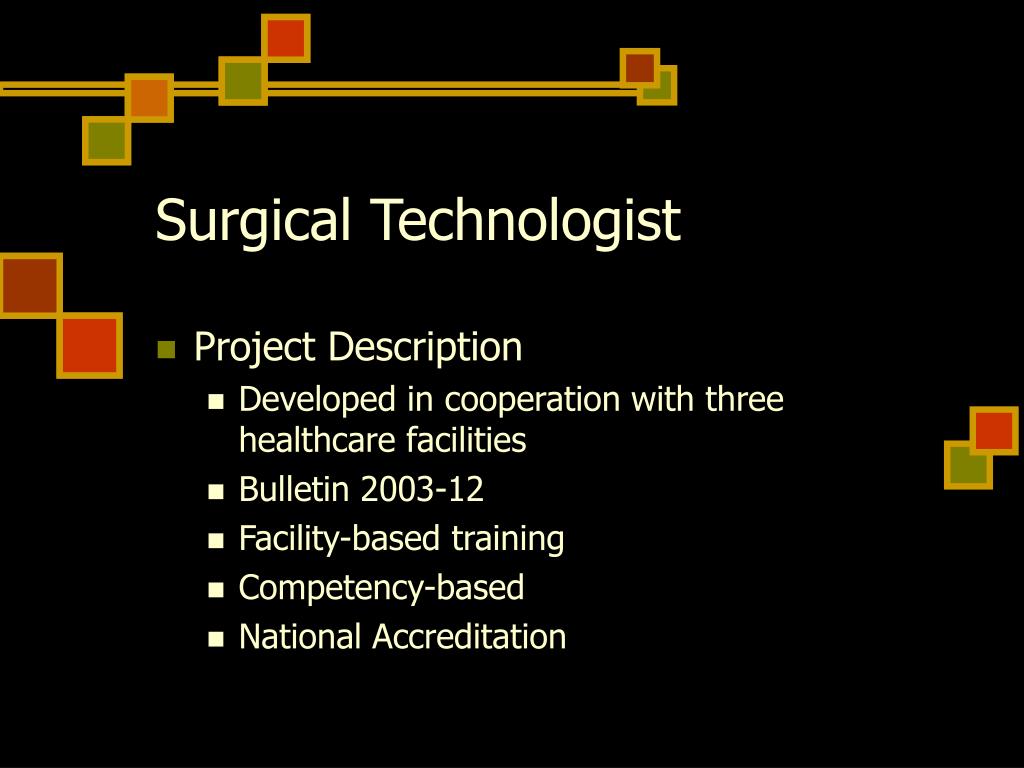 Surgical Technologist

- Project Description
  - Developed in cooperation with three healthcare facilities
  - Bulletin 2003-12
  - Facility-based training
  - Competency-based
  - National Accreditation